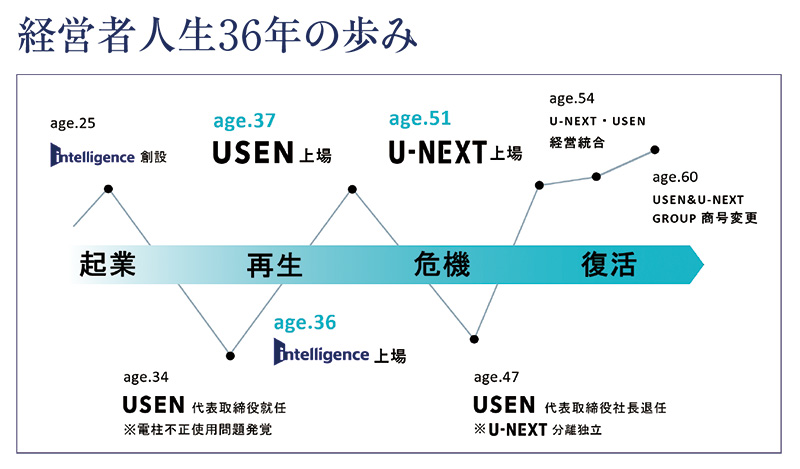 経営者人生36年の歩み

age.25
intelligence 創設

age.37
USEN 上場

age.51
U-NEXT 上場

age.54
U-NEXT・USEN
経営統合

age.60
USEN&U-NEXT
GROUP 商号変更

起業　再生　危機　復活

age.36
intelligence 上場

age.34
USEN 代表取締役就任
※電柱不正使用問題発覚

age.47
USEN 代表取締役社長退任
※U-NEXT 分離独立